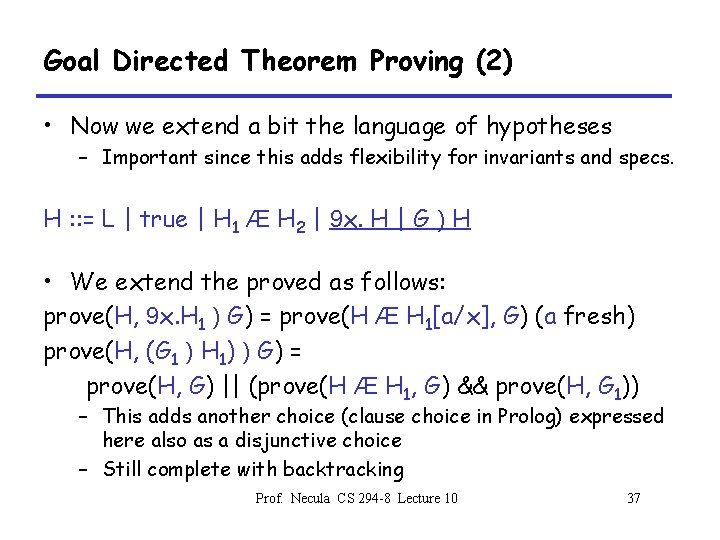 Goal Directed Theorem Proving (2)

• Now we extend a bit the language of hypotheses
  – Important since this adds flexibility for invariants and specs.

H ::= L | true | $H_1$ Æ $H_2$ | 9x. H | G ) H

• We extend the proved as follows:

prove(H, 9x.$H_1$ ) G) = prove(H Æ $H_1$[a/x], G) (a fresh)

prove(H, ($G_1$ ) $H_1$) ) G) =

prove(H, G) || (prove(H Æ $H_1$, G) && prove(H, $G_1$))

  – This adds another choice (clause choice in Prolog) expressed here also as a disjunctive choice
  – Still complete with backtracking

Prof. Necula CS 294-8 Lecture 10

37